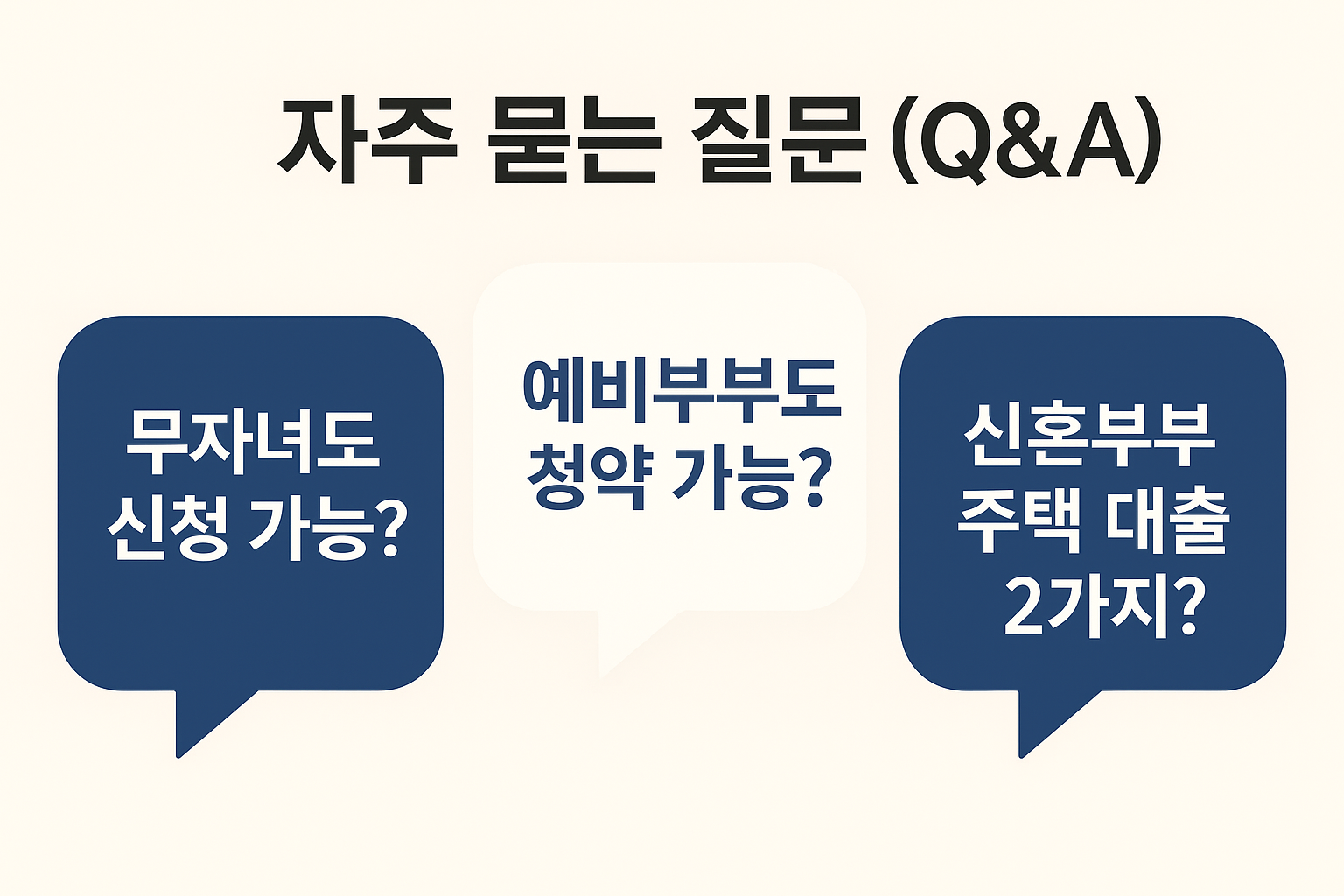 자주 묻는 질문 (Q&A)

무자녀도 신청 가능?

예비부부도 청약 가능?

신혼부부 주택 대출 2가지?